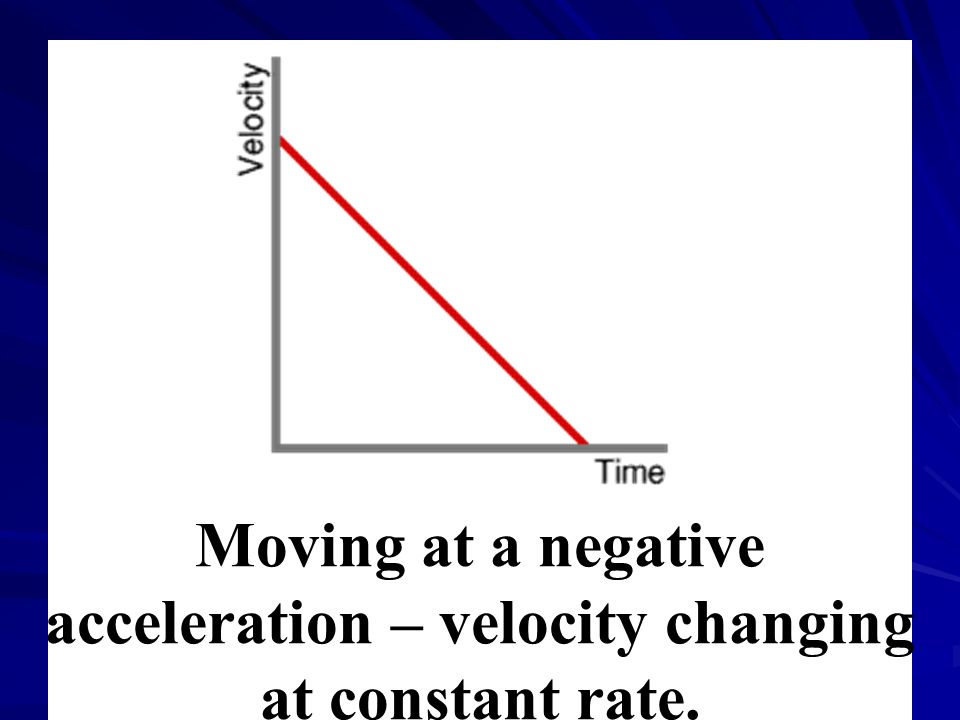 Velocity

Time

Moving at a negative acceleration – velocity changing at constant rate.